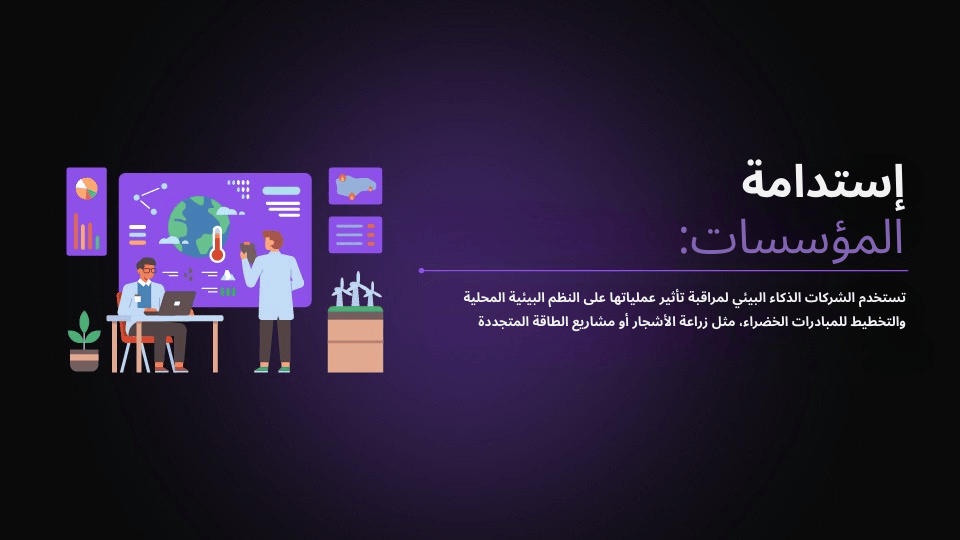 إستدامة
المؤسسات:

تستخدم الشركات الذكاء البيئي لمراقبة تأثير عملياتها على النظم البيئية المحلية والتخطيط للمبادرات الخضراء، مثل زراعة الأشجار أو مشاريع الطاقة المتجددة